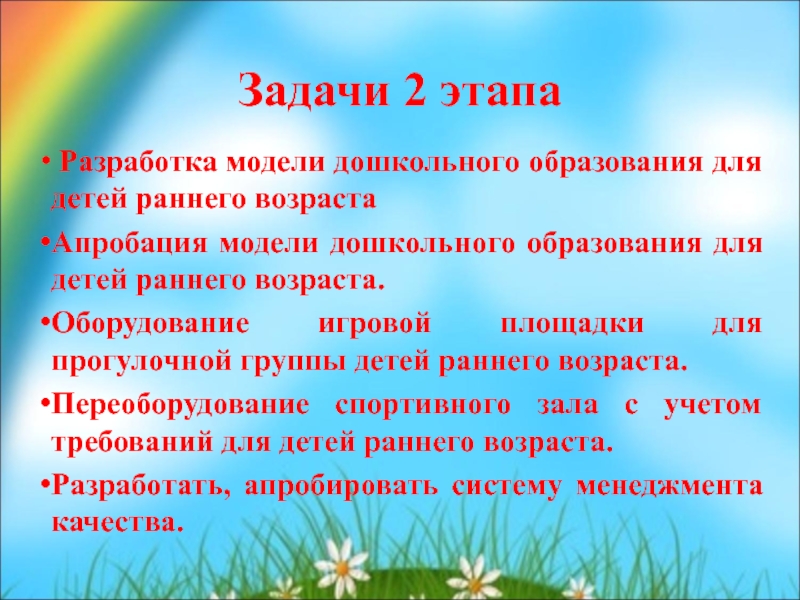 Задачи 2 этапа

• Разработка модели дошкольного образования для детей раннего возраста

•Апробация модели дошкольного образования для детей раннего возраста.

•Оборудование игровой площадки для прогулочной группы детей раннего возраста.

•Переоборудование спортивного зала с учетом требований для детей раннего возраста.

•Разработать, апробировать систему менеджмента качества.